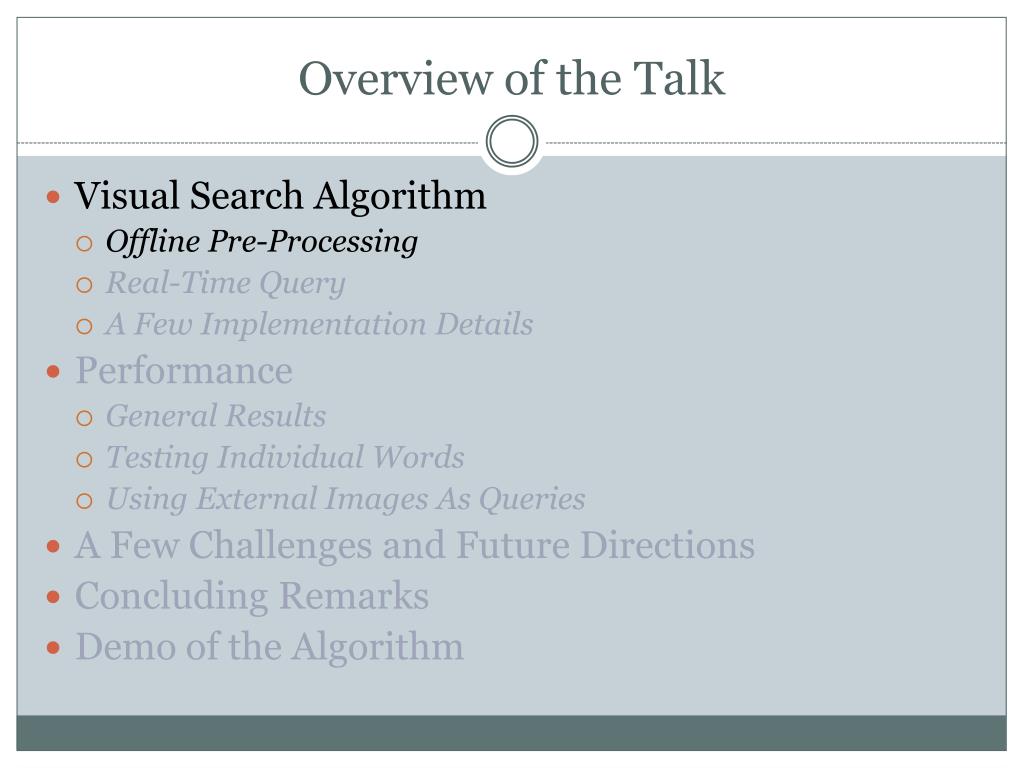 Overview of the Talk

- Visual Search Algorithm
  - Offline Pre-Processing
  - Real-Time Query
  - A Few Implementation Details
- Performance
  - General Results
  - Testing Individual Words
  - Using External Images As Queries
- A Few Challenges and Future Directions
- Concluding Remarks
- Demo of the Algorithm